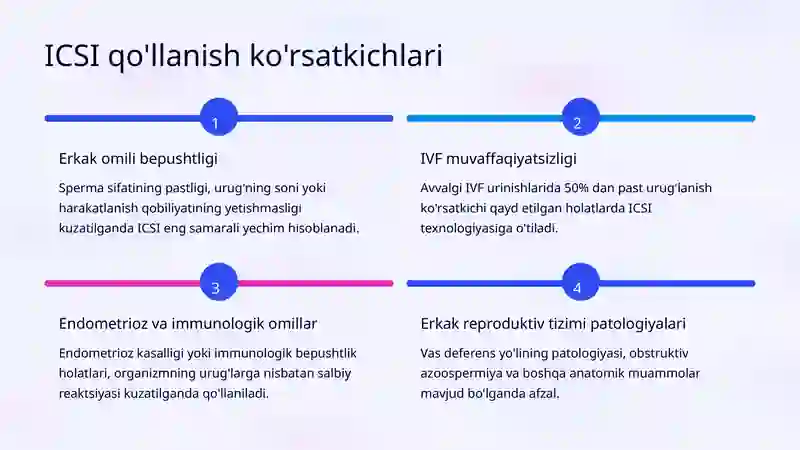 ICSI qo'llanish ko'rsatkichlari

1

Erkak omili bepushtligi

Sperma sifatining pastligi, urug'ning soni yoki harakatlanish qobiliyatining yetishmasligi kuzatilganda ICSI eng samarali yechim hisoblanadi.

2

IVF muvaffaqiyatsizligi

Avvalgi IVF urinishlarida 50% dan past urug'lanish ko'rsatkichi qayd etilgan holatlarda ICSI texnologiyasiga o'tiladi.

3

Endometrioz va immunologik omillar

Endometrioz kasalligi yoki immunologik bepushtlik holatlari, organizmning urug'larga nisbatan salbiy reaktsiyasi kuzatilganda qo'llaniladi.

4

Erkak reproduktiv tizimi patologiyalari

Vas deferens yo'lining patologiyasi, obstruktiv azoospermiya va boshqa anatomik muammolar mavjud bo'lganda afzal.